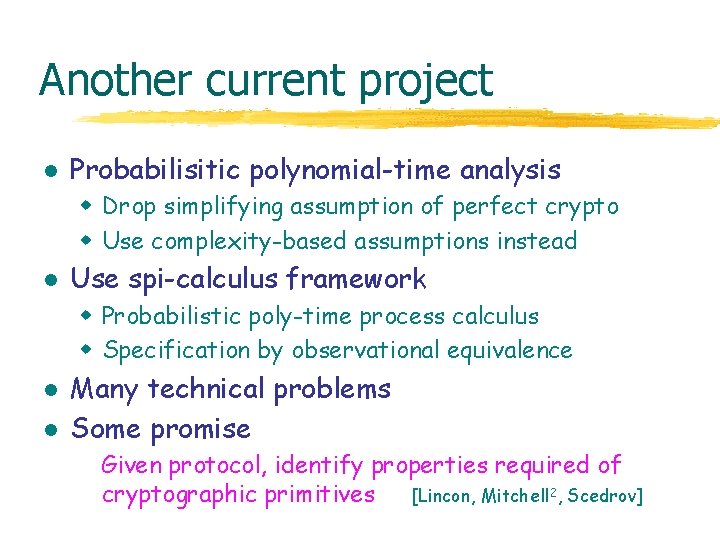 Another current project

- Probabilisitic polynomial-time analysis
  - Drop simplifying assumption of perfect crypto
  - Use complexity-based assumptions instead
- Use spi-calculus framework
  - Probabilistic poly-time process calculus
  - Specification by observational equivalence
- Many technical problems
- Some promise

Given protocol, identify properties required of cryptographic primitives [Lincon, Mitchell$^2$, Scedrov]